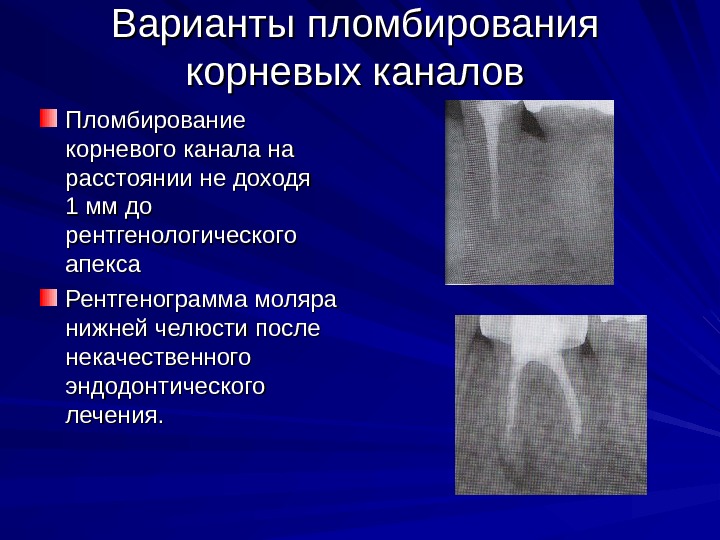 Варианты пломбирования корневых каналов

Пломбирование корневого канала на расстоянии не доходя 1 мм до рентгенологического апекса

Рентгенограмма моляра нижней челюсти после некачественного эндодонтического лечения.